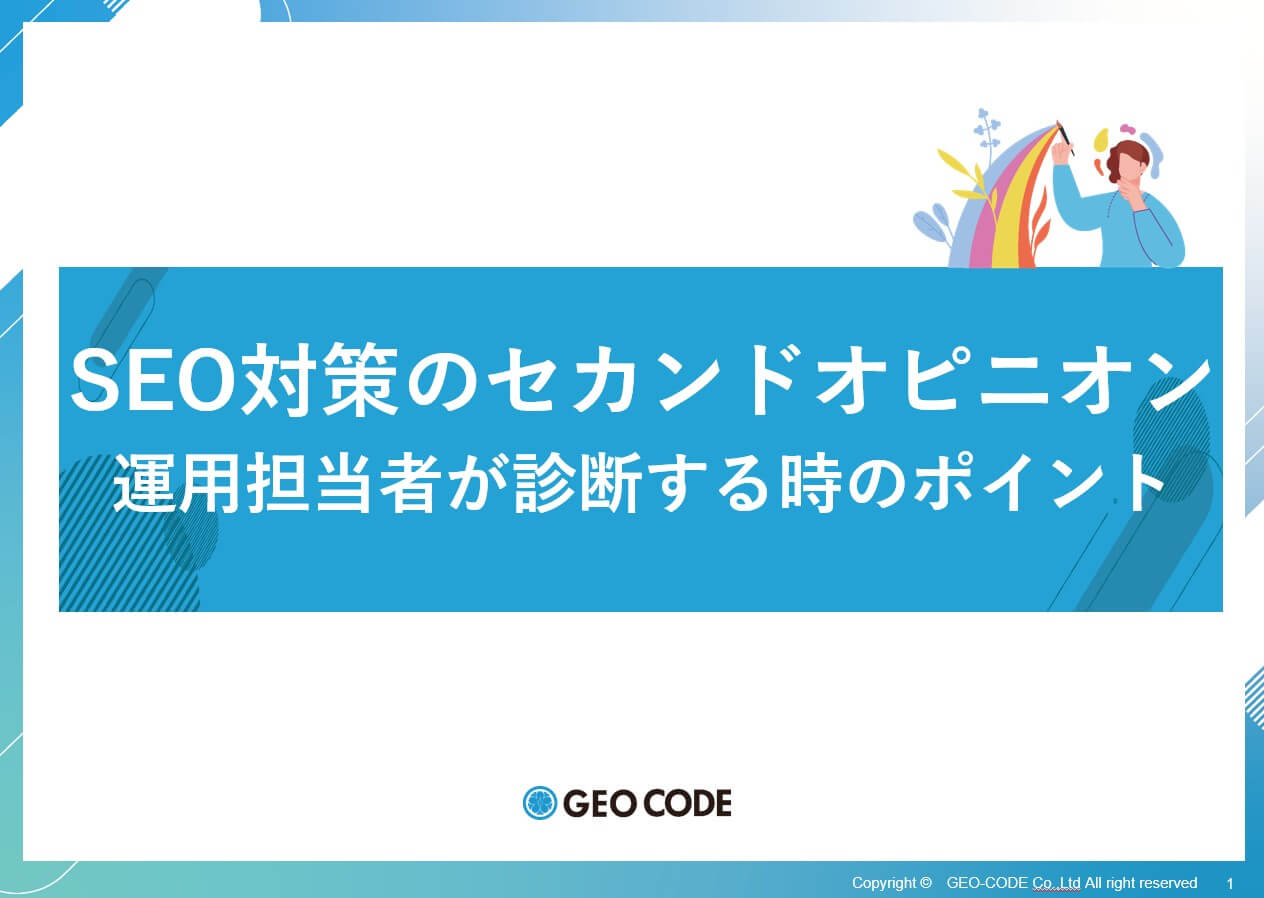 SEO対策のセカンドオピニオン
運用担当者が診断する時のポイント

GEO CODE

Copyright © GEO-CODE Co.,Ltd All right reserved 1